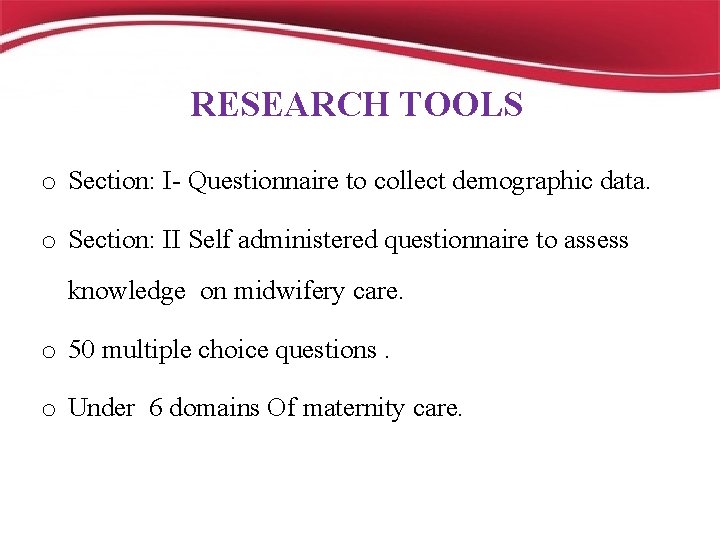 RESEARCH TOOLS

o Section: I- Questionnaire to collect demographic data.

o Section: II Self administered questionnaire to assess knowledge on midwifery care.

o 50 multiple choice questions .

o Under 6 domains Of maternity care.